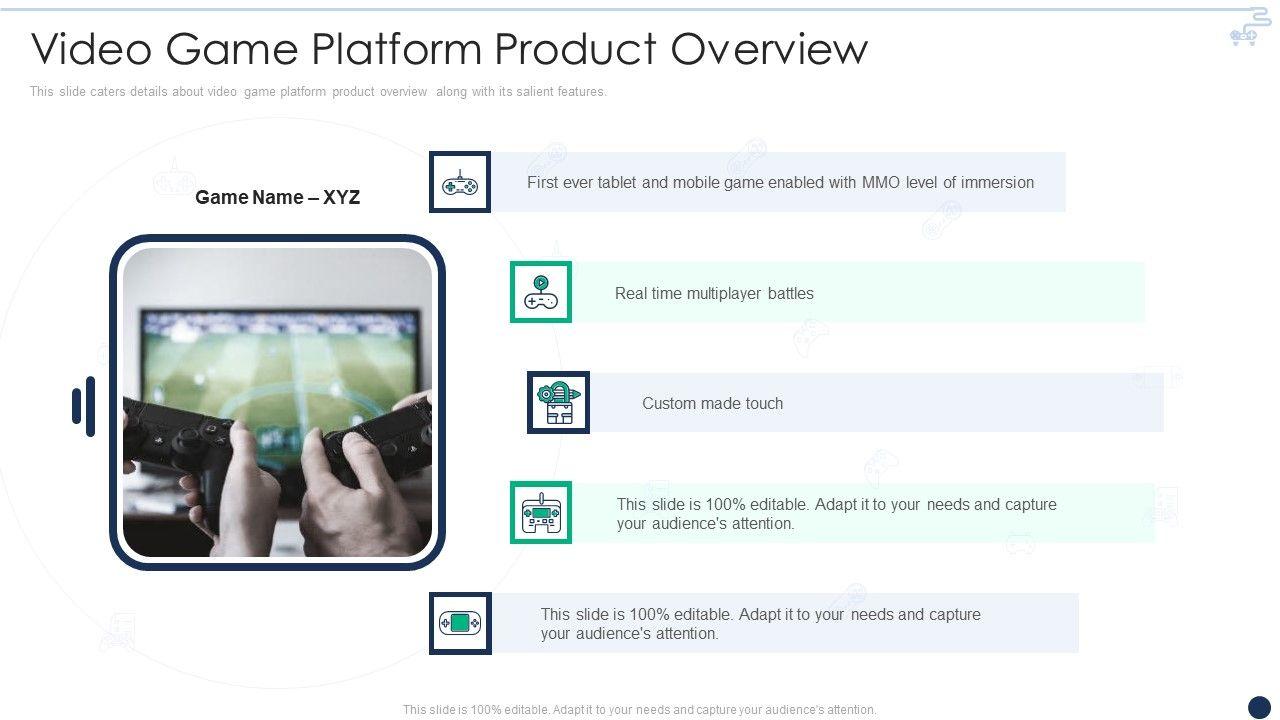 Video Game Platform Product Overview

This slide caters details about video game platform product overview along with its salient features.

Game Name – XYZ

First ever tablet and mobile game enabled with MMO level of immersion

Real time multiplayer battles

Custom made touch

This slide is 100% editable. Adapt it to your needs and capture your audience's attention.

This slide is 100% editable. Adapt it to your needs and capture your audience's attention.

This slide is 100% editable. Adapt it to your needs and capture your audience's attention.